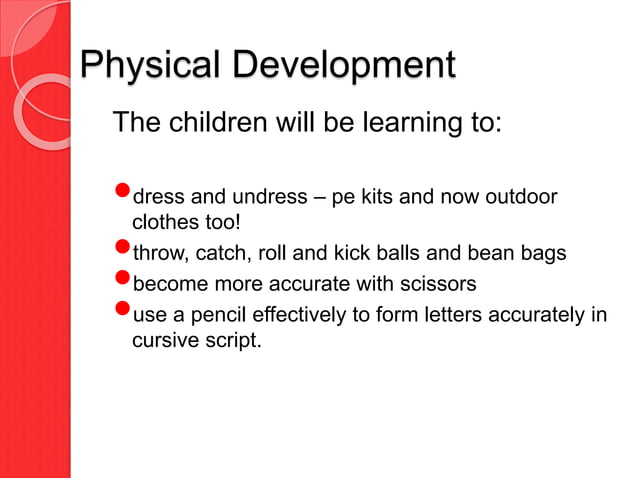 Physical Development

The children will be learning to:

- dress and undress – pe kits and now outdoor clothes too!
- throw, catch, roll and kick balls and bean bags
- become more accurate with scissors
- use a pencil effectively to form letters accurately in cursive script.